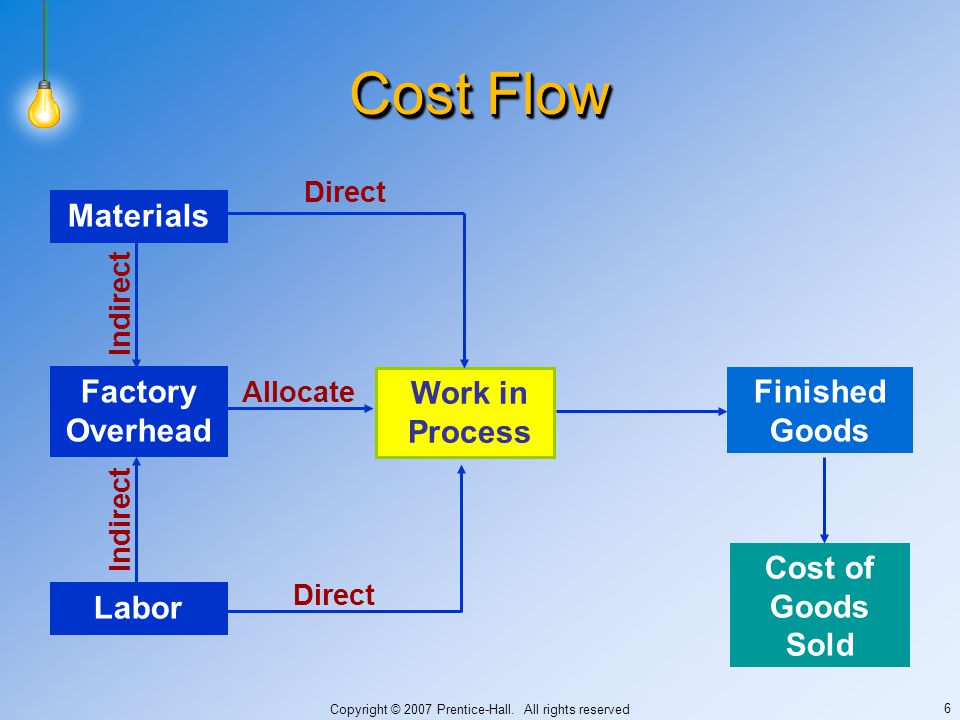 Cost Flow

Materials

Direct

Indirect

Factory Overhead

Allocate

Work in Process

Finished Goods

Indirect

Labor

Direct

Cost of Goods Sold

Copyright © 2007 Prentice-Hall. All rights reserved

6